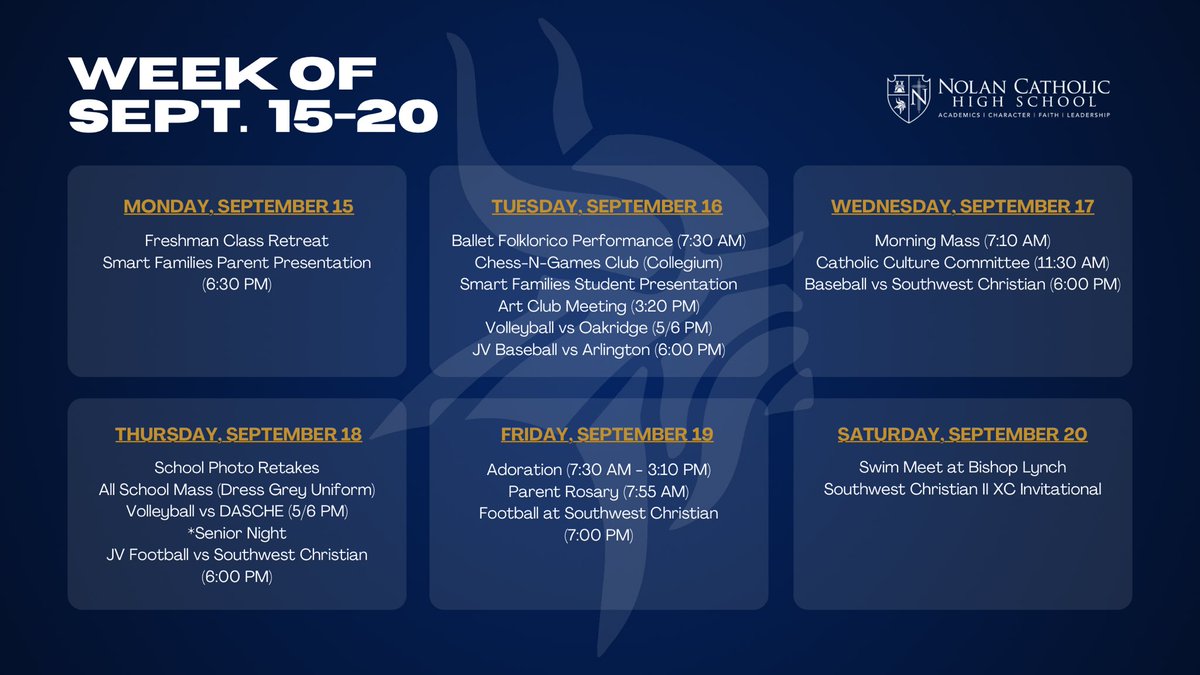 WEEK OF SEPT. 15-20

NOLAN CATHOLIC HIGH SCHOOL
ACADEMICS | CHARACTER | FAITH | LEADERSHIP

MONDAY, SEPTEMBER 15
Freshman Class Retreat
Smart Families Parent Presentation (6:30 PM)

TUESDAY, SEPTEMBER 16
Ballet Folklorico Performance (7:30 AM)
Chess-N-Games Club (Collegium)
Smart Families Student Presentation
Art Club Meeting (3:20 PM)
Volleyball vs Oakridge (5/6 PM)
JV Baseball vs Arlington (6:00 PM)

WEDNESDAY, SEPTEMBER 17
Morning Mass (7:10 AM)
Catholic Culture Committee (11:30 AM)
Baseball vs Southwest Christian (6:00 PM)

THURSDAY, SEPTEMBER 18
School Photo Retakes
All School Mass (Dress Grey Uniform)
Volleyball vs DASCHE (5/6 PM)
*Senior Night
JV Football vs Southwest Christian (6:00 PM)

FRIDAY, SEPTEMBER 19
Adoration (7:30 AM - 3:10 PM)
Parent Rosary (7:55 AM)
Football at Southwest Christian (7:00 PM)

SATURDAY, SEPTEMBER 20
Swim Meet at Bishop Lynch
Southwest Christian II XC Invitational